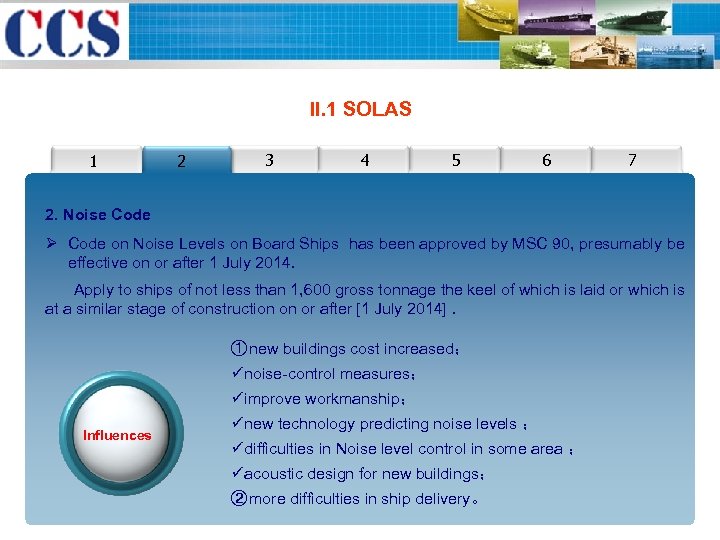 CCS

II.1 SOLAS

1 2 3 4 5 6 7

2. Noise Code

➢ Code on Noise Levels on Board Ships has been approved by MSC 90, presumably be effective on or after 1 July 2014.

Apply to ships of not less than 1,600 gross tonnage the keel of which is laid or which is at a similar stage of construction on or after [1 July 2014] .

Influences

①new buildings cost increased；
✓noise-control measures；
✓improve workmanship；
✓new technology predicting noise levels ；
✓difficulties in Noise level control in some area ；
✓acoustic design for new buildings；
②more difficulties in ship delivery。